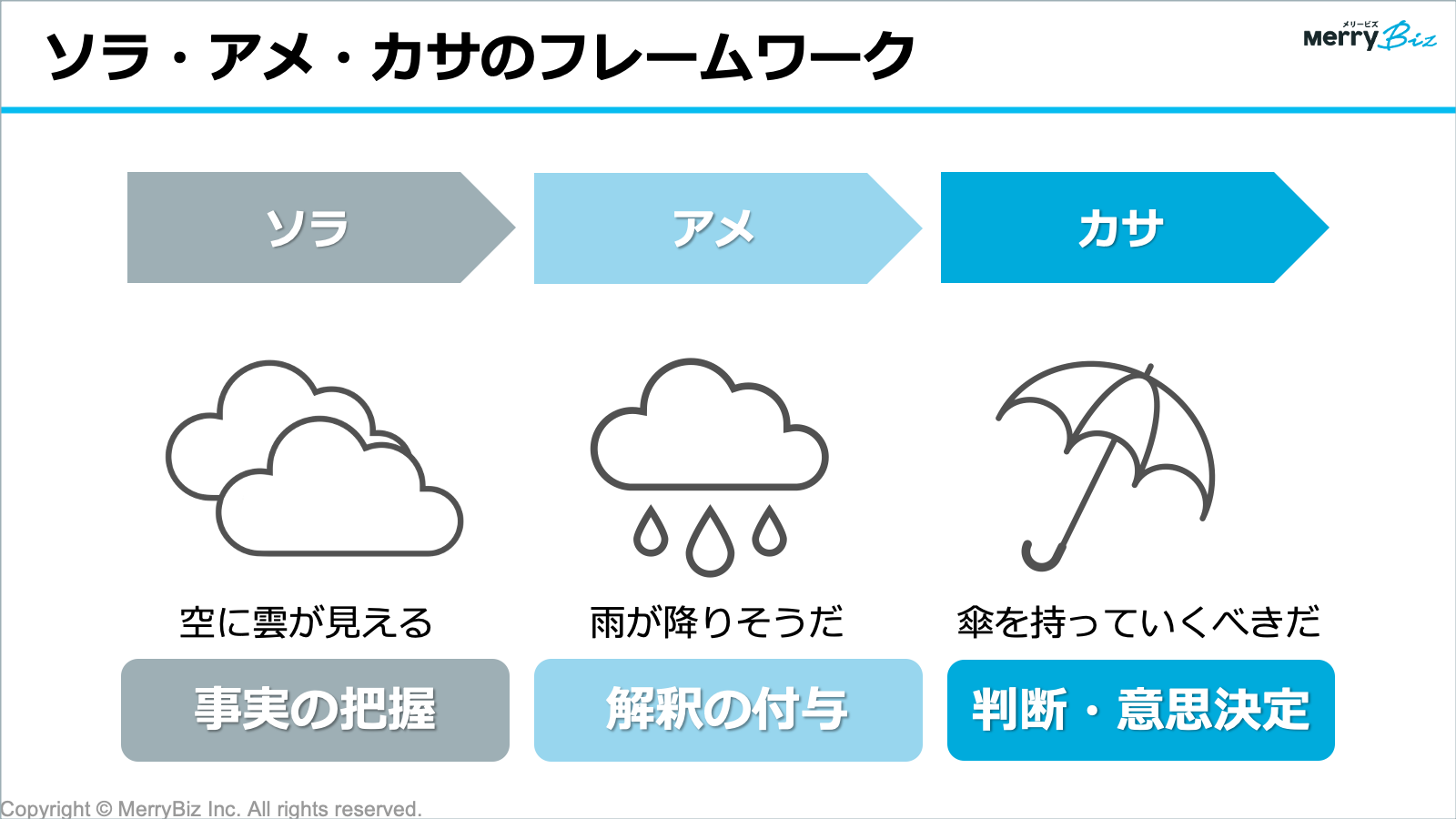 ソラ・アメ・カサのフレームワーク

メリービズ
MerryBiz

ソラ

アメ

カサ

空に雲が見える

雨が降りそうだ

傘を持っていくべきだ

事実の把握

解釈の付与

判断・意思決定

Copyright © MerryBiz Inc. All rights reserved.